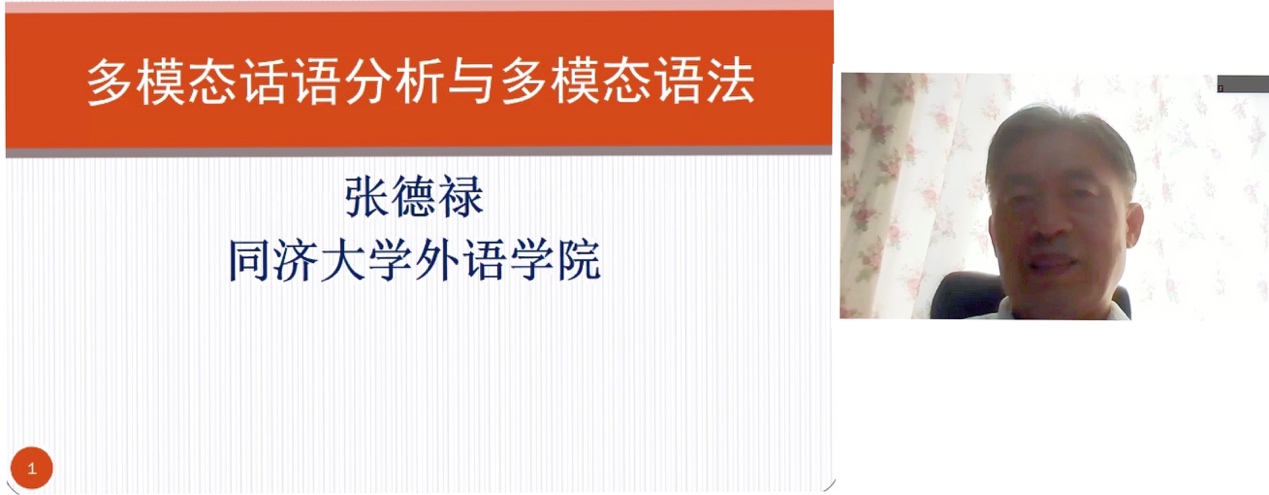 多模态话语分析与多模态语法

张德禄
同济大学外语学院

1